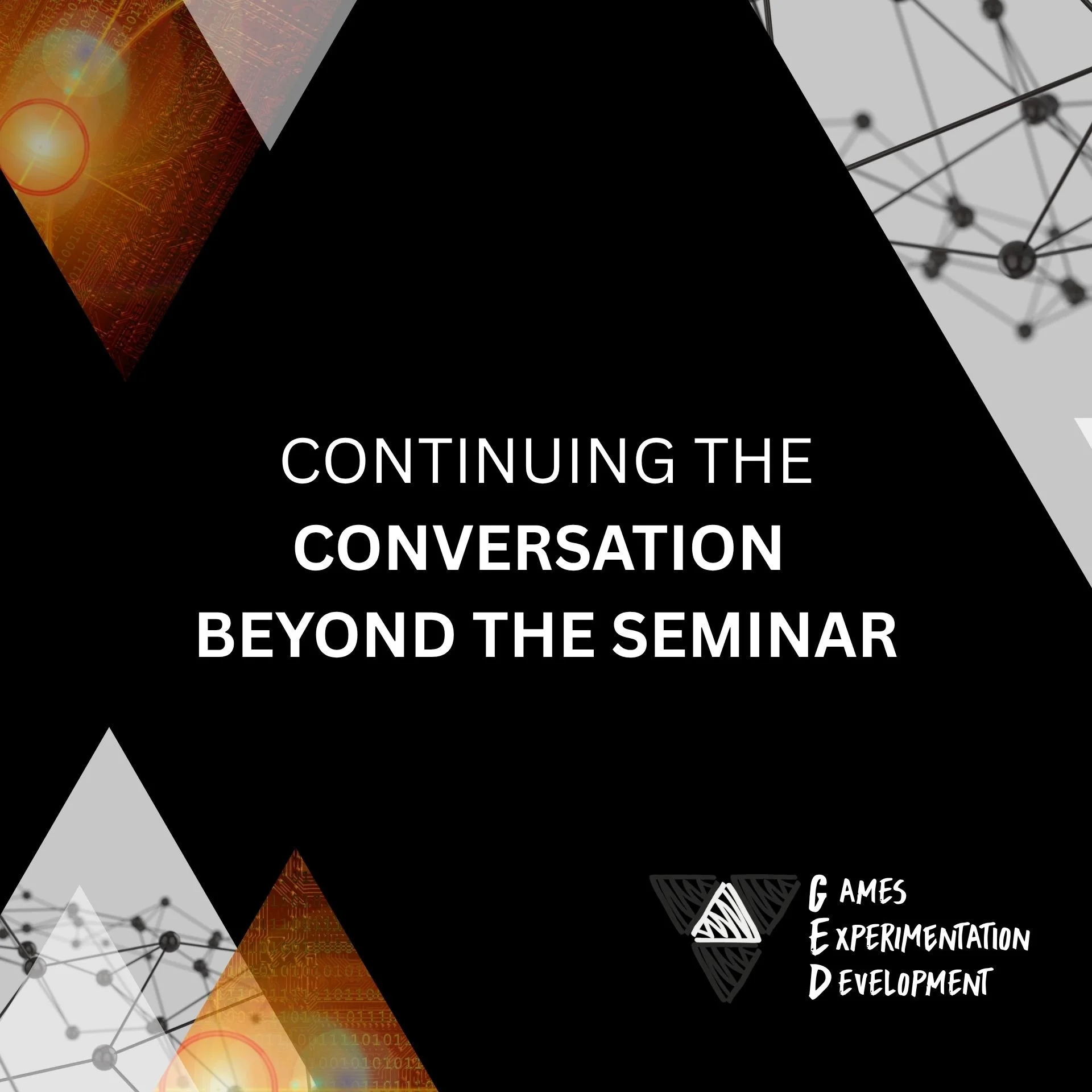 CONTINUING THE
CONVERSATION
BEYOND THE SEMINAR

GAMES
EXPERIMENTATION
DEVELOPMENT